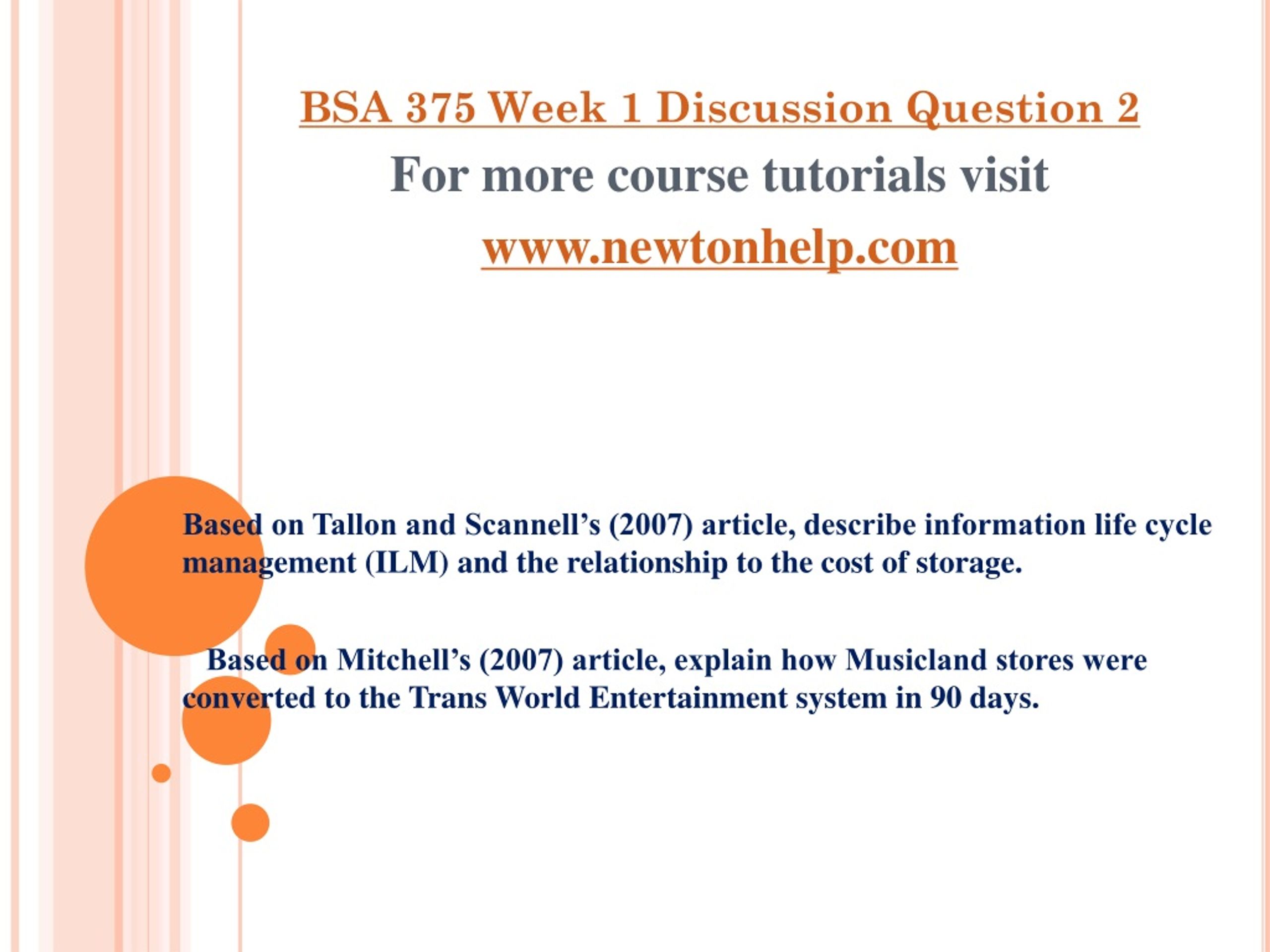 BSA 375 Week 1 Discussion Question 2

For more course tutorials visit

www.newtonhelp.com

Based on Tallon and Scannell’s (2007) article, describe information life cycle management (ILM) and the relationship to the cost of storage.

Based on Mitchell’s (2007) article, explain how Musicland stores were converted to the Trans World Entertainment system in 90 days.